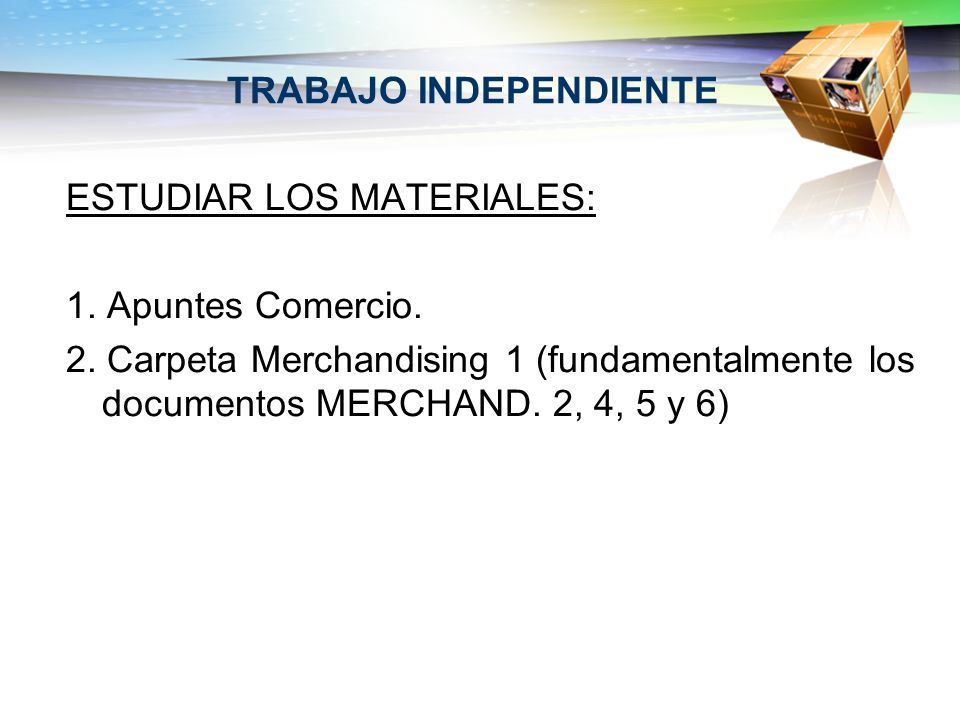 TRABAJO INDEPENDIENTE

ESTUDIAR LOS MATERIALES:

1. Apuntes Comercio.
2. Carpeta Merchandising 1 (fundamentalmente los documentos MERCHAND. 2, 4, 5 y 6)